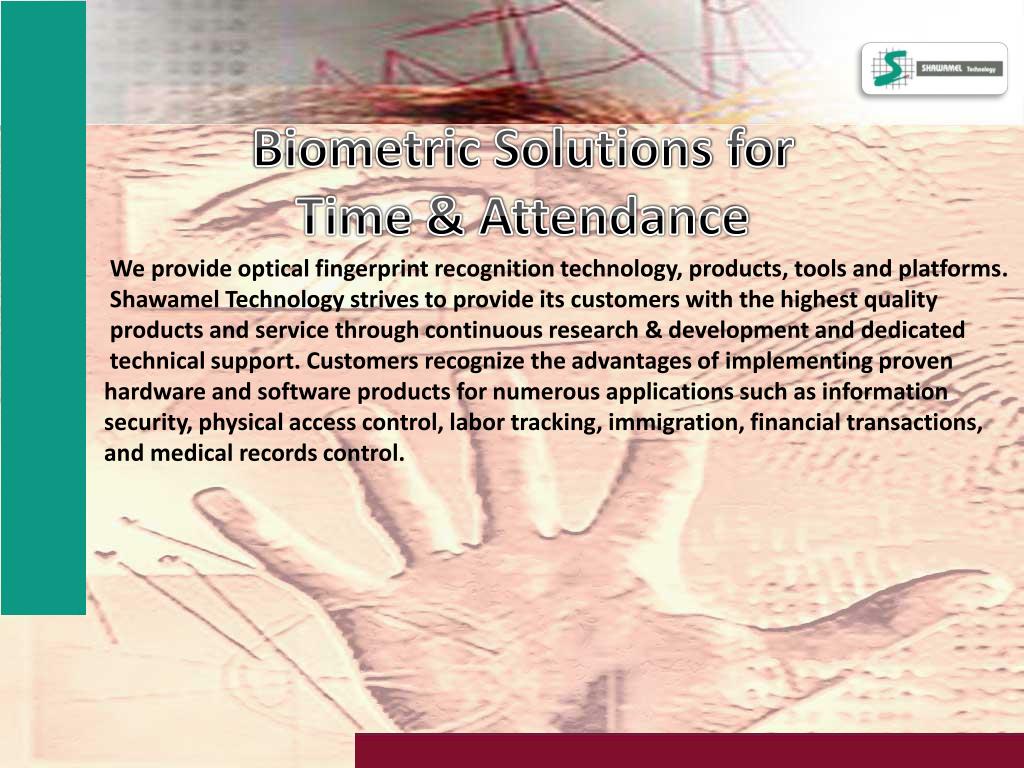 SHAWAMEL Technology

Biometric Solutions for Time & Attendance

We provide optical fingerprint recognition technology, products, tools and platforms. Shawamel Technology strives to provide its customers with the highest quality products and service through continuous research & development and dedicated technical support. Customers recognize the advantages of implementing proven hardware and software products for numerous applications such as information security, physical access control, labor tracking, immigration, financial transactions, and medical records control.